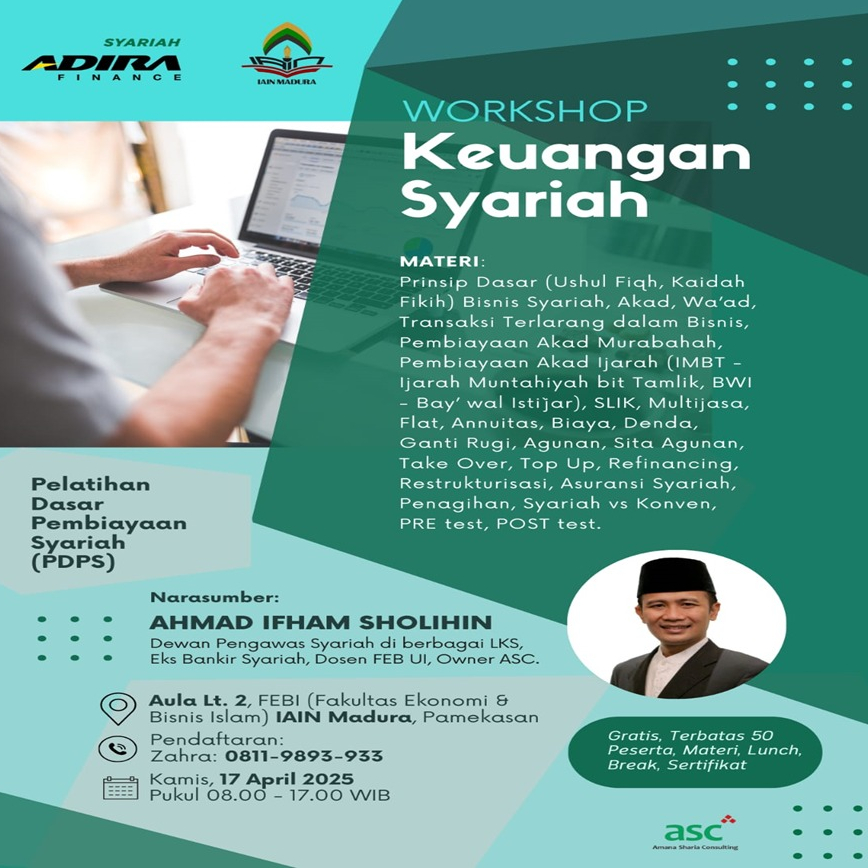 SYARIAH
ADIRA
FINANCE

IAIN MADURA

WORKSHOP
Keuangan Syariah

MATERI:
Prinsip Dasar (Ushul Fiqh, Kaidah Fikih) Bisnis Syariah, Akad, Wa'ad, Transaksi Terlarang dalam Bisnis, Pembiayaan Akad Murabahah, Pembiayaan Akad Ijarah (IMBT - Ijarah Muntahiyah bit Tamlik, BWI - Bay' wal Istijar), SLIK, Multijasa, Flat, Annuitas, Biaya, Denda, Ganti Rugi, Agunan, Sita Agunan, Take Over, Top Up, Refinancing, Restrukturisasi, Asuransi Syariah, Penagihan, Syariah vs Konven, PRE test, POST test.

Pelatihan Dasar Pembiayaan Syariah (PDPS)

Narasumber:
AHMAD IFHAM SHOLIHIN
Dewan Pengawas Syariah di berbagai LKS, Eks Bankir Syariah, Dosen FEB UI, Owner ASC.

Aula Lt. 2, FEBI (Fakultas Ekonomi & Bisnis Islam) IAIN Madura, Pamekasan

Pendaftaran:
Zahra: 0811-9893-933

Kamis, 17 April 2025
Pukul 08.00 - 17.00 WIB

Gratis, Terbatas 50 Peserta, Materi, Lunch, Break, Sertifikat

asc
Amana Sharia Consulting